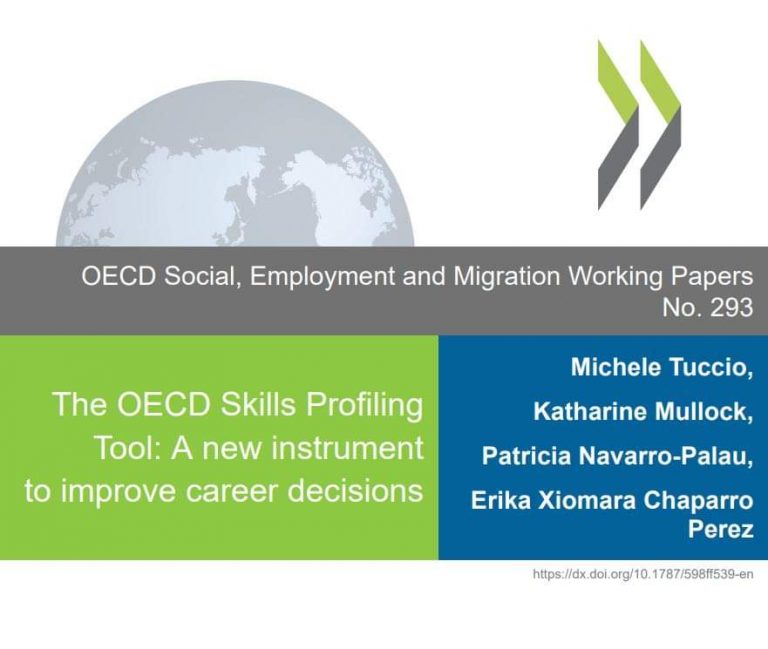 OECD Social, Employment and Migration Working Papers
No. 293

The OECD Skills Profiling Tool: A new instrument to improve career decisions

Michele Tuccio,
Katharine Mullock,
Patricia Navarro-Palau,
Erika Xiomara Chaparro Perez

https://dx.doi.org/10.1787/598ff539-en